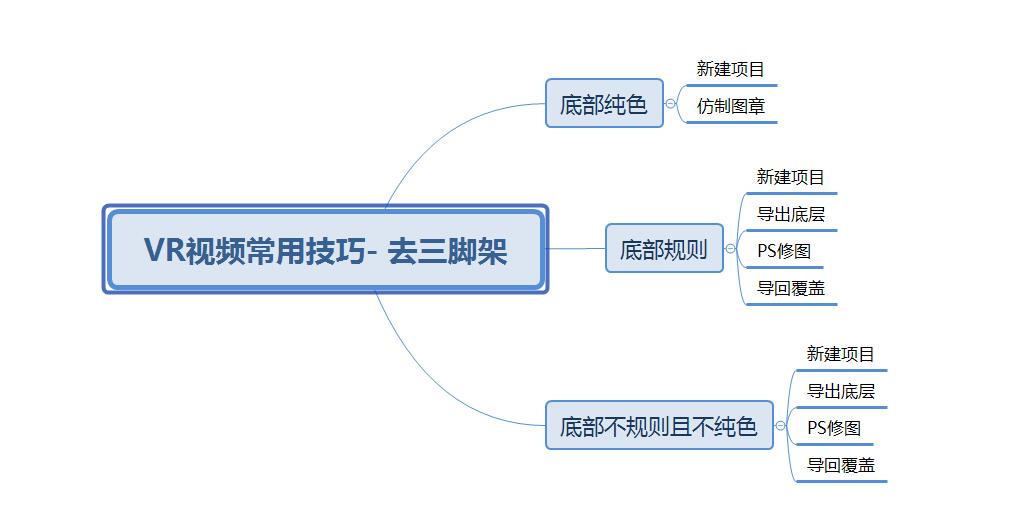 VR视频常用技巧- 去三脚架

底部纯色
新建项目
仿制图章

底部规则
新建项目
导出底层
PS修图
导回覆盖

底部不规则且不纯色
新建项目
导出底层
PS修图
导回覆盖